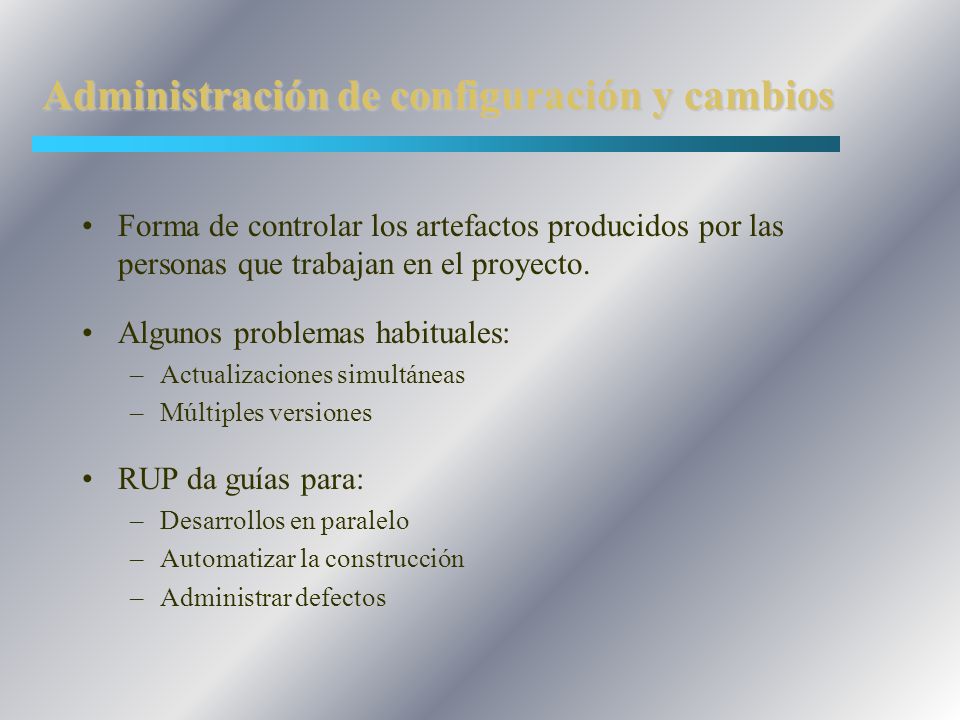 Administración de configuración y cambios

• Forma de controlar los artefactos producidos por las personas que trabajan en el proyecto.

• Algunos problemas habituales:
– Actualizaciones simultáneas
– Múltiples versiones

• RUP da guías para:
– Desarrollos en paralelo
– Automatizar la construcción
– Administrar defectos